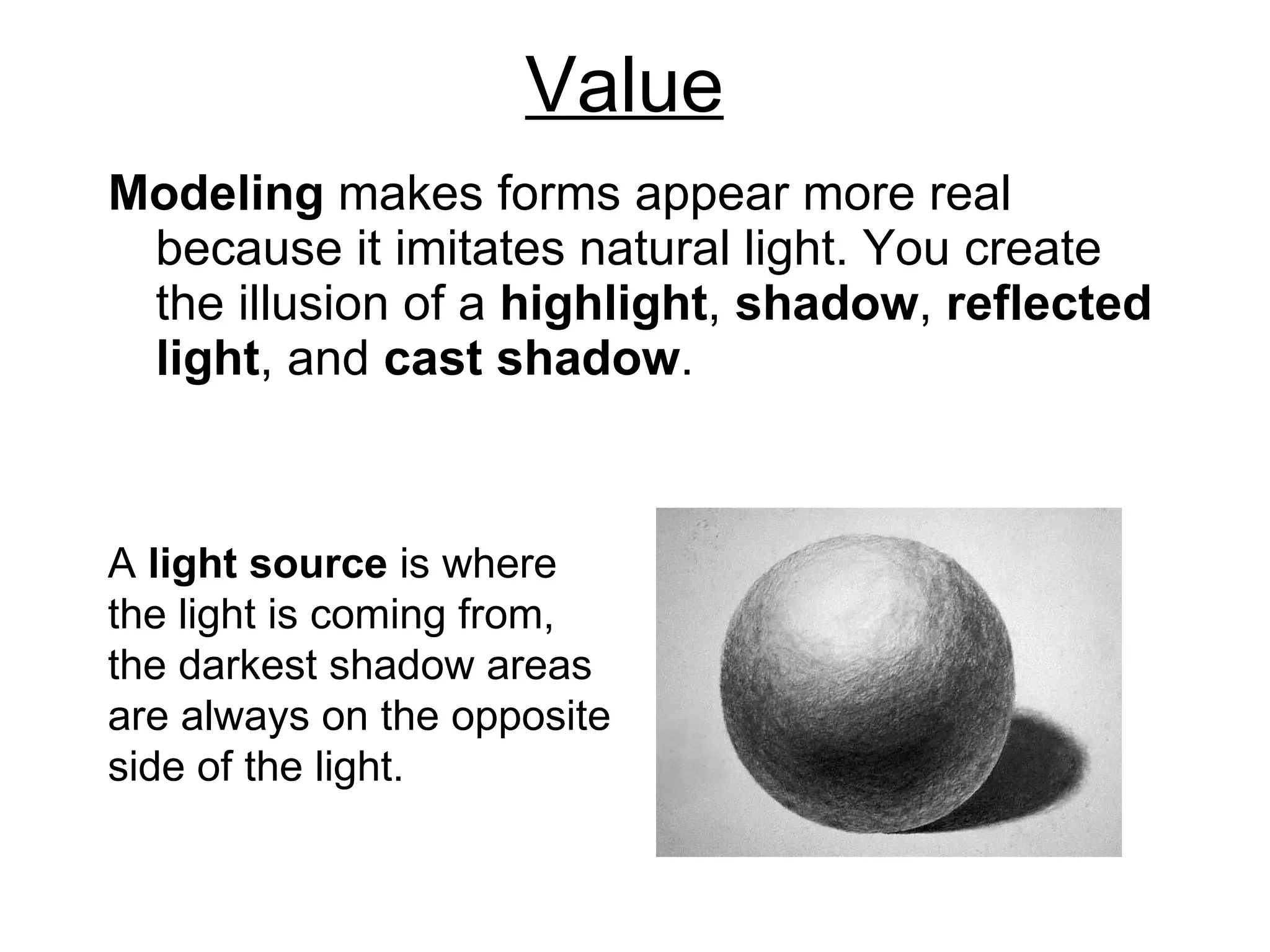 Value

Modeling makes forms appear more real because it imitates natural light. You create the illusion of a highlight, shadow, reflected light, and cast shadow.

A light source is where the light is coming from, the darkest shadow areas are always on the opposite side of the light.